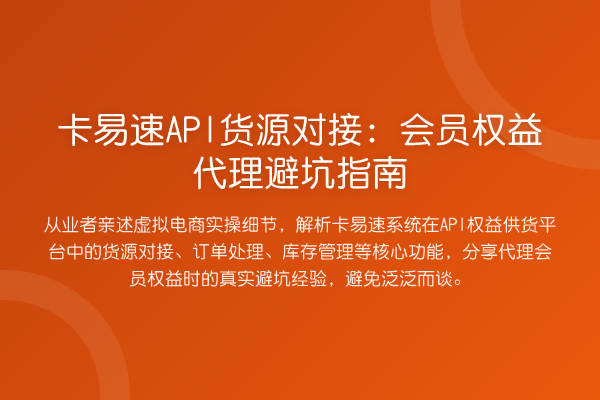 卡易速API货源对接：会员权益代理避坑指南

从业者亲述虚拟电商实操细节，解析卡易速系统在API权益供货平台中的货源对接、订单处理、库存管理等核心功能，分享代理会员权益时的真实避坑经验，避免泛泛而谈。